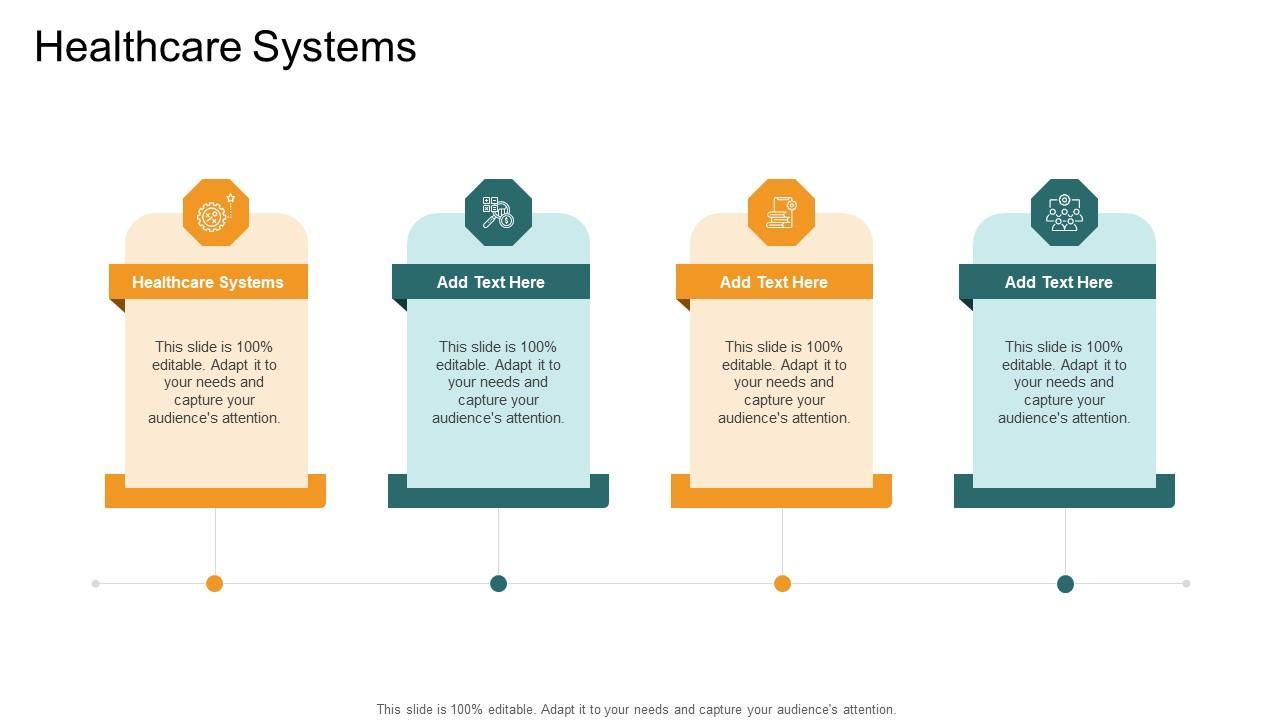 Healthcare Systems

Healthcare Systems

This slide is 100% editable. Adapt it to your needs and capture your audience's attention.

Add Text Here

This slide is 100% editable. Adapt it to your needs and capture your audience's attention.

Add Text Here

This slide is 100% editable. Adapt it to your needs and capture your audience's attention.

Add Text Here

This slide is 100% editable. Adapt it to your needs and capture your audience's attention.

This slide is 100% editable. Adapt it to your needs and capture your audience's attention.